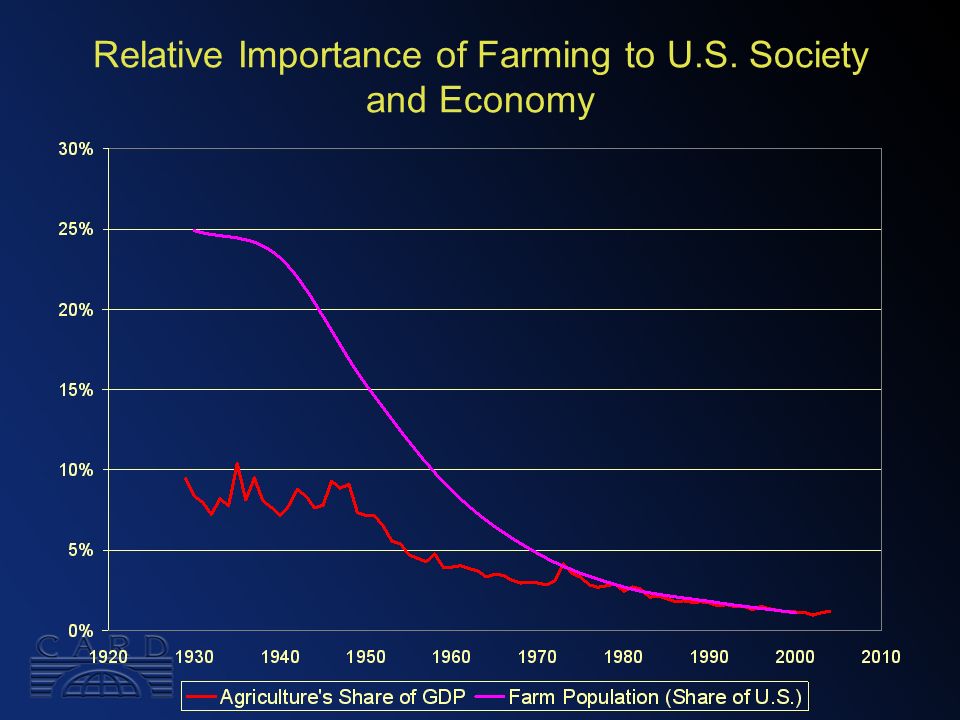 Relative Importance of Farming to U.S. Society and Economy

30%
25%
20%
15%
10%
5%
0%

1920 1930 1940 1950 1960 1970 1980 1990 2000 2010

CARD

Agriculture's Share of GDP
Farm Population (Share of U.S.)